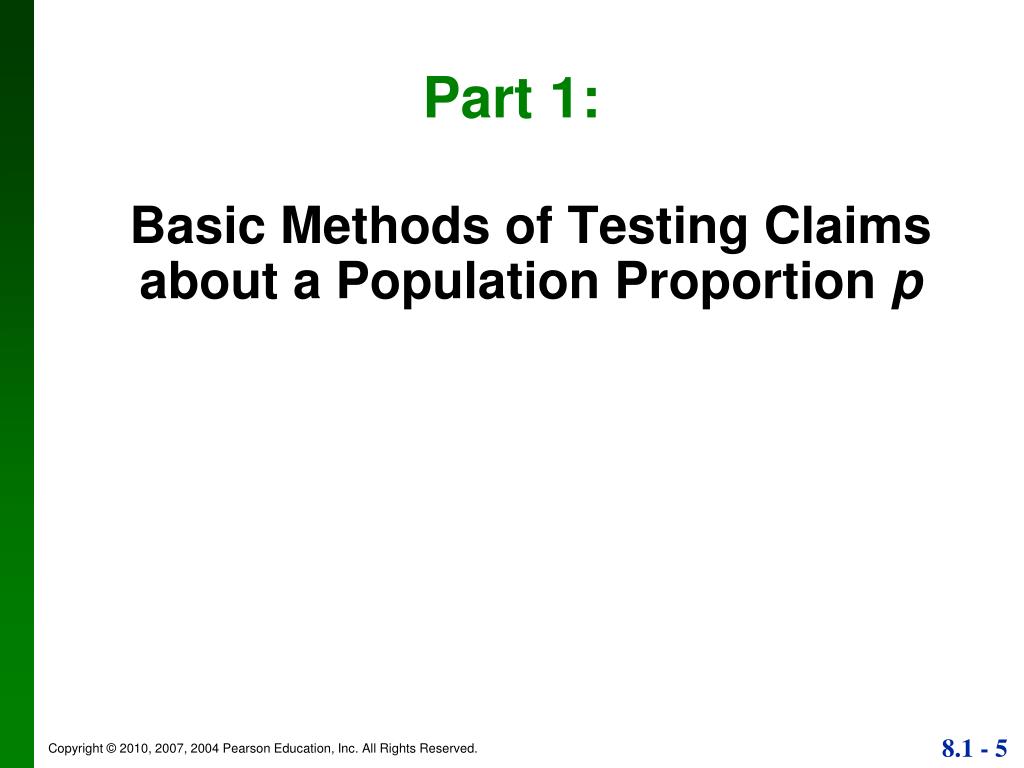 Part 1:

Basic Methods of Testing Claims about a Population Proportion $p$

Copyright © 2010, 2007, 2004 Pearson Education, Inc. All Rights Reserved.

8.1 - 5